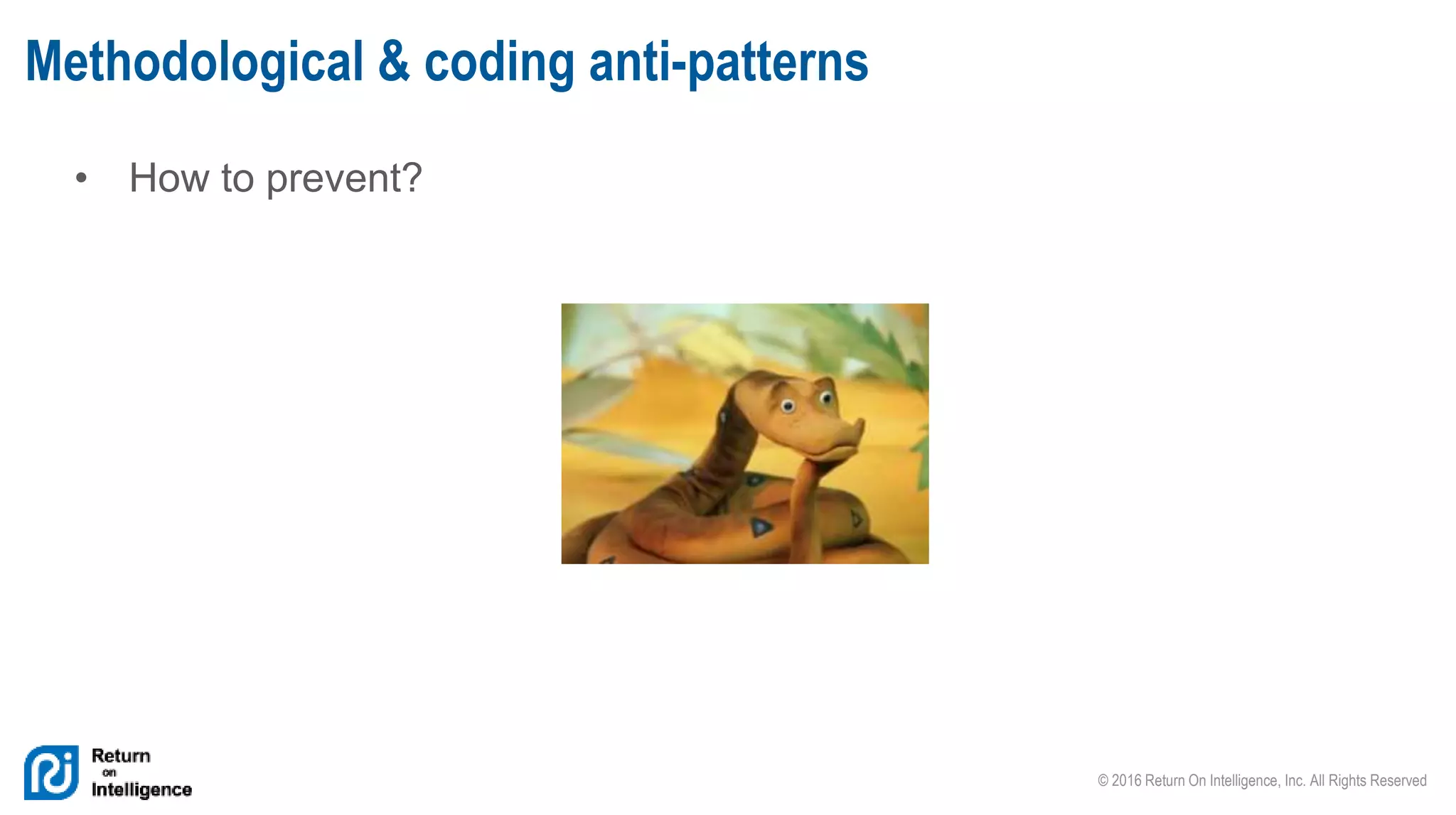 Methodological & coding anti-patterns

• How to prevent?

Return
on
Intelligence

© 2016 Return On Intelligence, Inc. All Rights Reserved